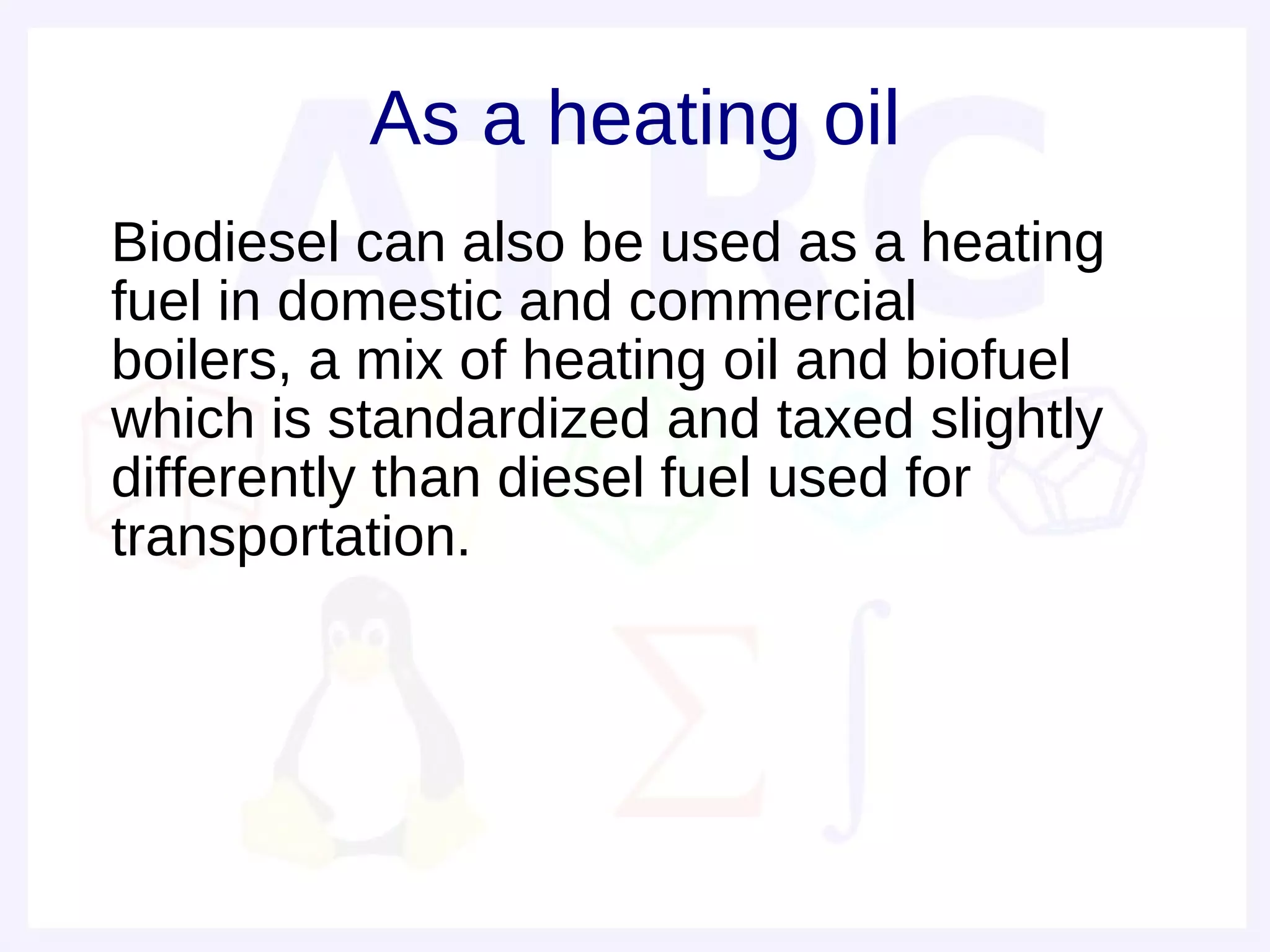 As a heating oil

Biodiesel can also be used as a heating fuel in domestic and commercial boilers, a mix of heating oil and biofuel which is standardized and taxed slightly differently than diesel fuel used for transportation.